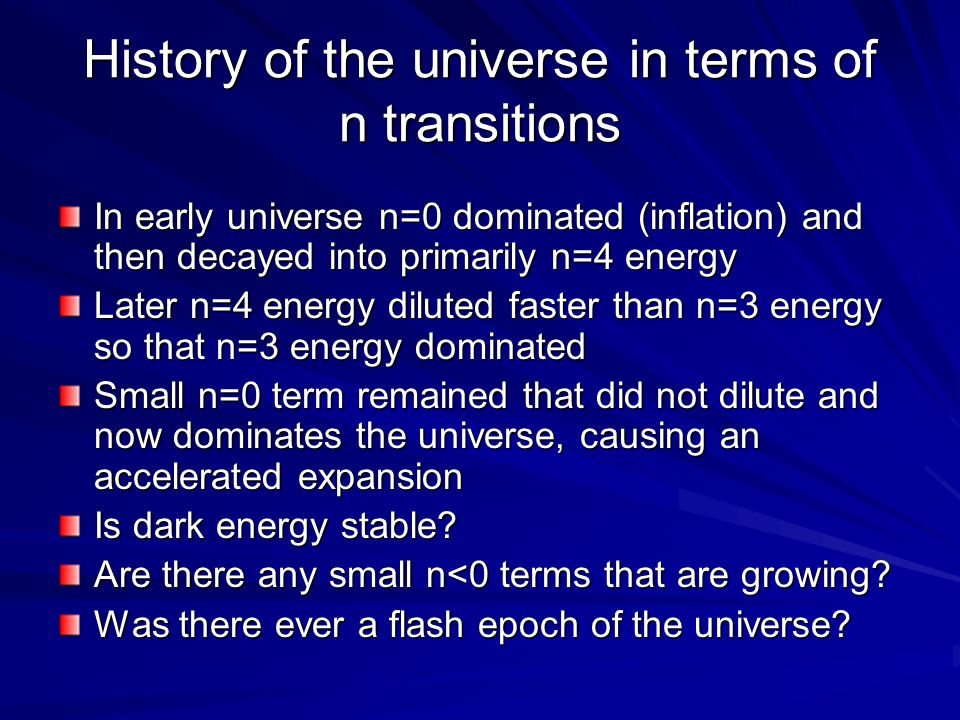 History of the universe in terms of n transitions

In early universe n=0 dominated (inflation) and then decayed into primarily n=4 energy

Later n=4 energy diluted faster than n=3 energy so that n=3 energy dominated

Small n=0 term remained that did not dilute and now dominates the universe, causing an accelerated expansion

Is dark energy stable?

Are there any small n<0 terms that are growing?

Was there ever a flash epoch of the universe?